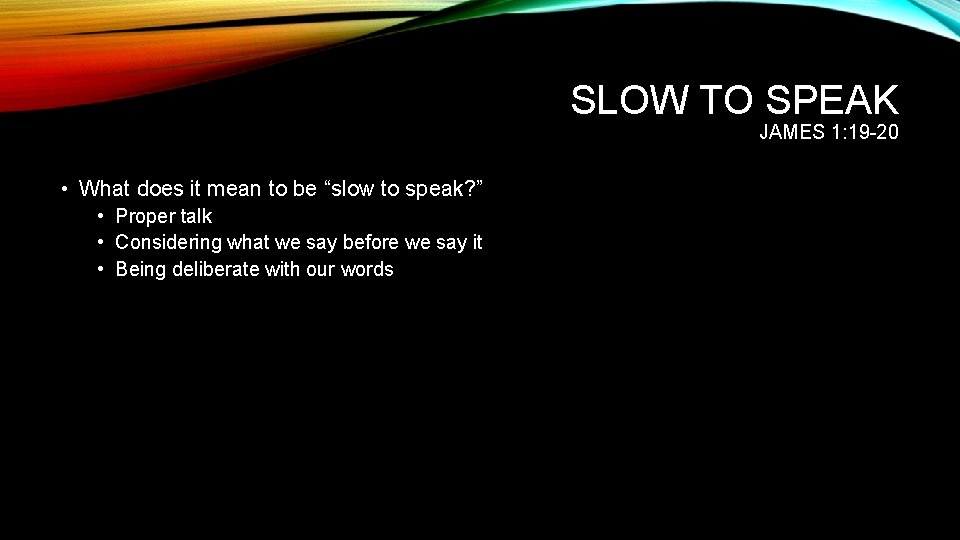 SLOW TO SPEAK
JAMES 1:19-20

• What does it mean to be “slow to speak?”
  • Proper talk
  • Considering what we say before we say it
  • Being deliberate with our words